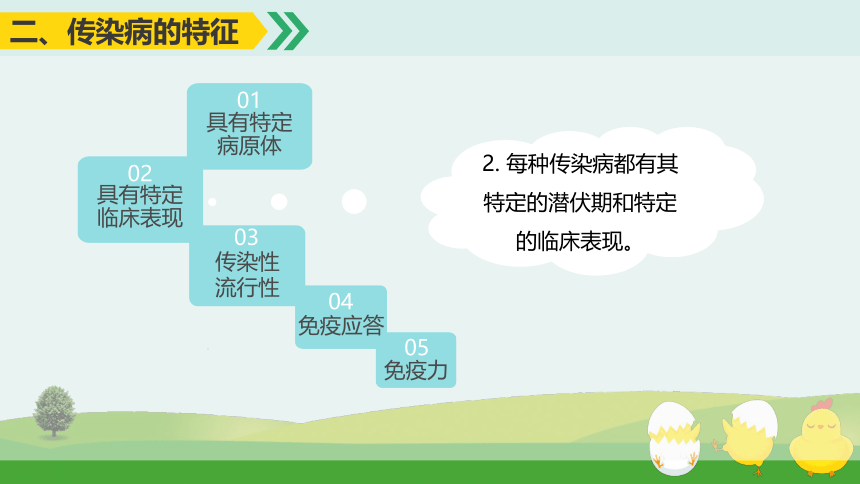 二、传染病的特征

01
具有特定病原体

02
具有特定临床表现

03
传染性流行性

04
免疫应答

05
免疫力

2. 每种传染病都有其特定的潜伏期和特定的临床表现。